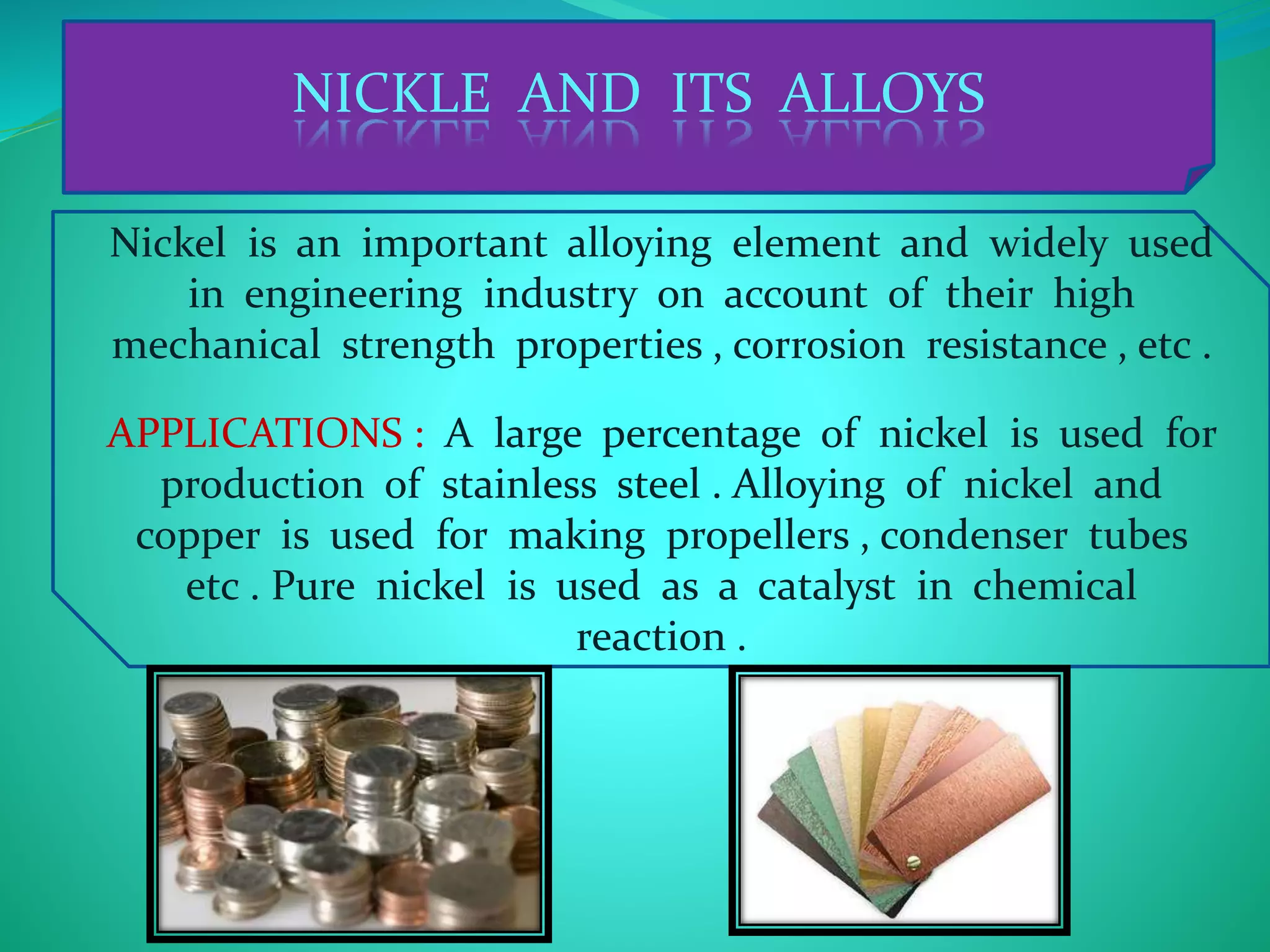 NICKLE AND ITS ALLOYS

Nickel is an important alloying element and widely used in engineering industry on account of their high mechanical strength properties , corrosion resistance , etc .

APPLICATIONS : A large percentage of nickel is used for production of stainless steel . Alloying of nickel and copper is used for making propellers , condenser tubes etc . Pure nickel is used as a catalyst in chemical reaction .